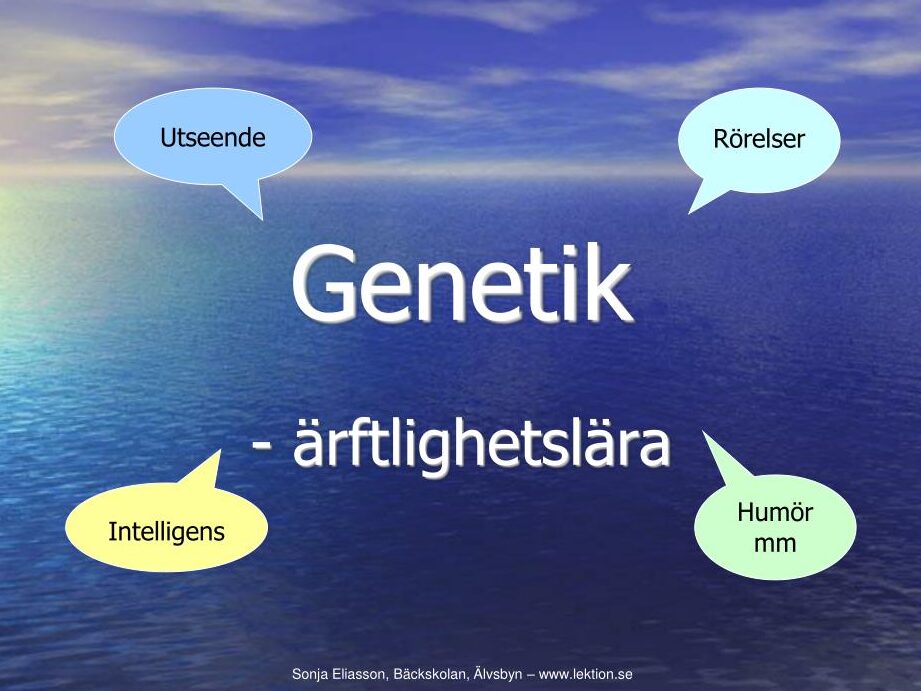 Utseende

Rörelser

Genetik

- ärftlighetslära

Intelligens

Humör
mm

Sonja Eliasson, Bäckskolan, Älvsbyn – www.lektion.se